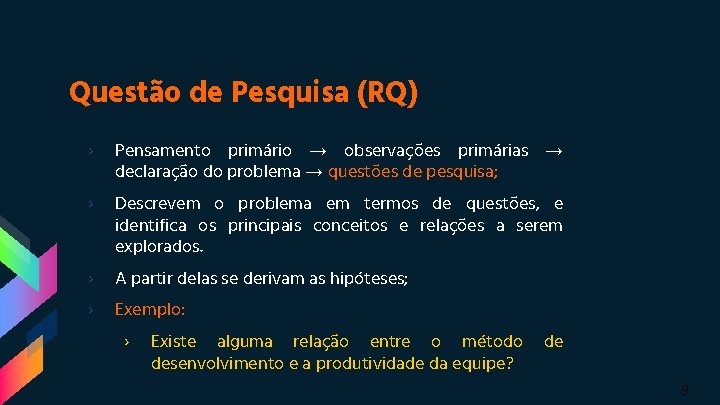 Questão de Pesquisa (RQ)

› Pensamento primário → observações primárias → declaração do problema → questões de pesquisa;

› Descrevem o problema em termos de questões, e identifica os principais conceitos e relações a serem explorados.

› A partir delas se derivam as hipóteses;

› Exemplo:

› Existe alguma relação entre o método de desenvolvimento e a produtividade da equipe?

9